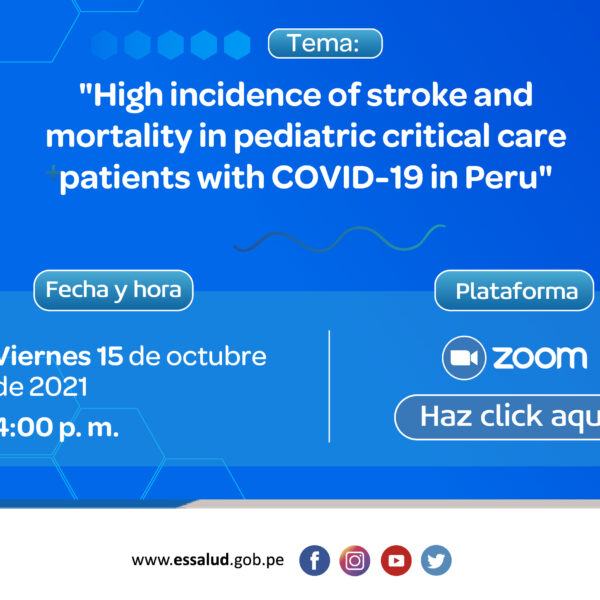 Tema:

"High incidence of stroke and mortality in pediatric critical care patients with COVID-19 in Peru"

Fecha y hora

Viernes 15 de octubre de 2021

4:00 p. m.

Plataforma

zoom

Haz click aqu

www.essalud.gob.pe